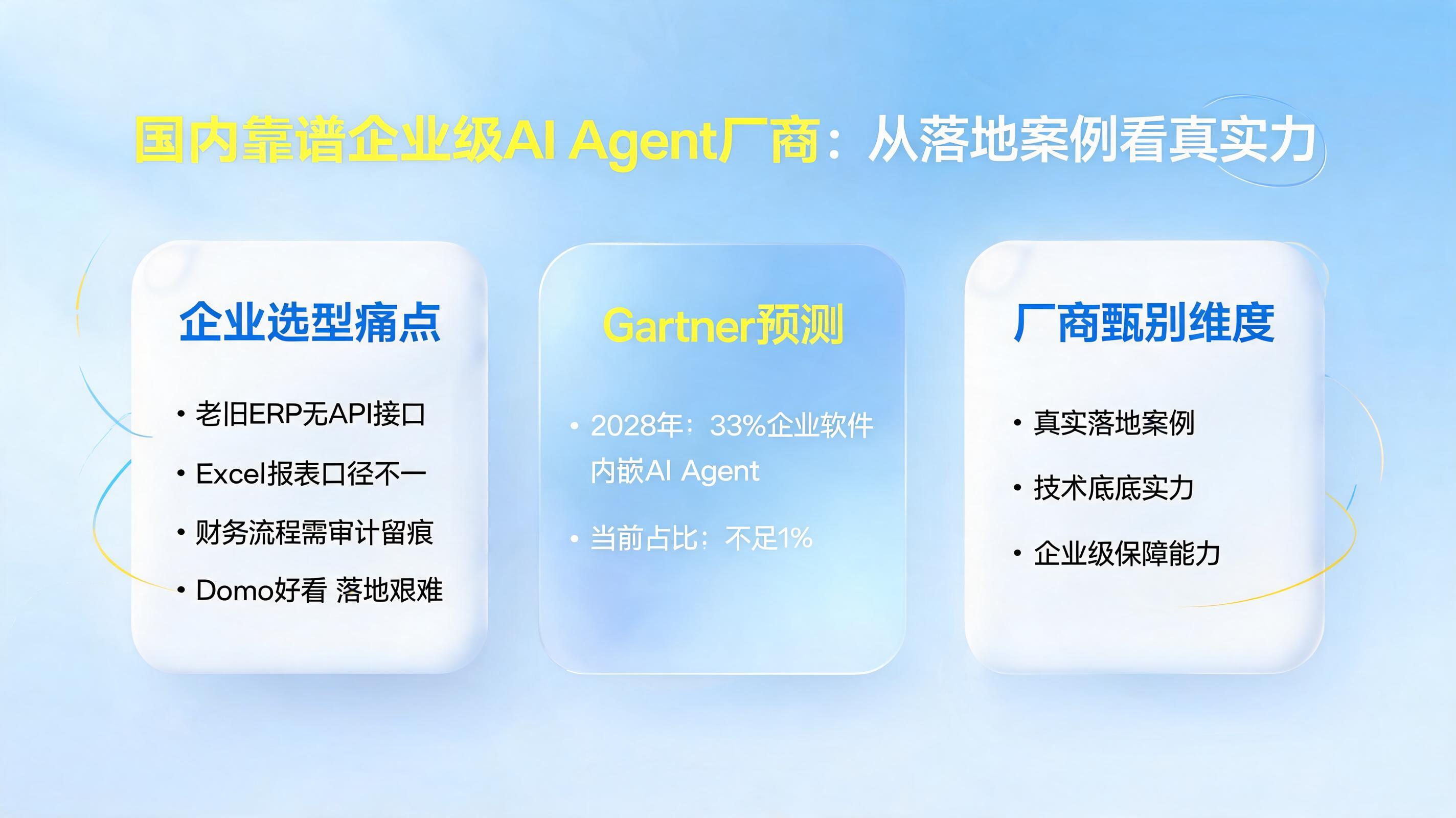 国内靠谱企业级AI Agent厂商：从落地案例看真实力

企业选型痛点

• 老旧ERP无API接口
• Excel报表口径不一
• 财务流程需审计留痕
• Domo好看 落地艰难

Gartner预测

• 2028年：33%企业软件内嵌AI Agent
• 当前占比：不足1%

厂商甄别维度

• 真实落地案例
• 技术底底实力
• 企业级保障能力